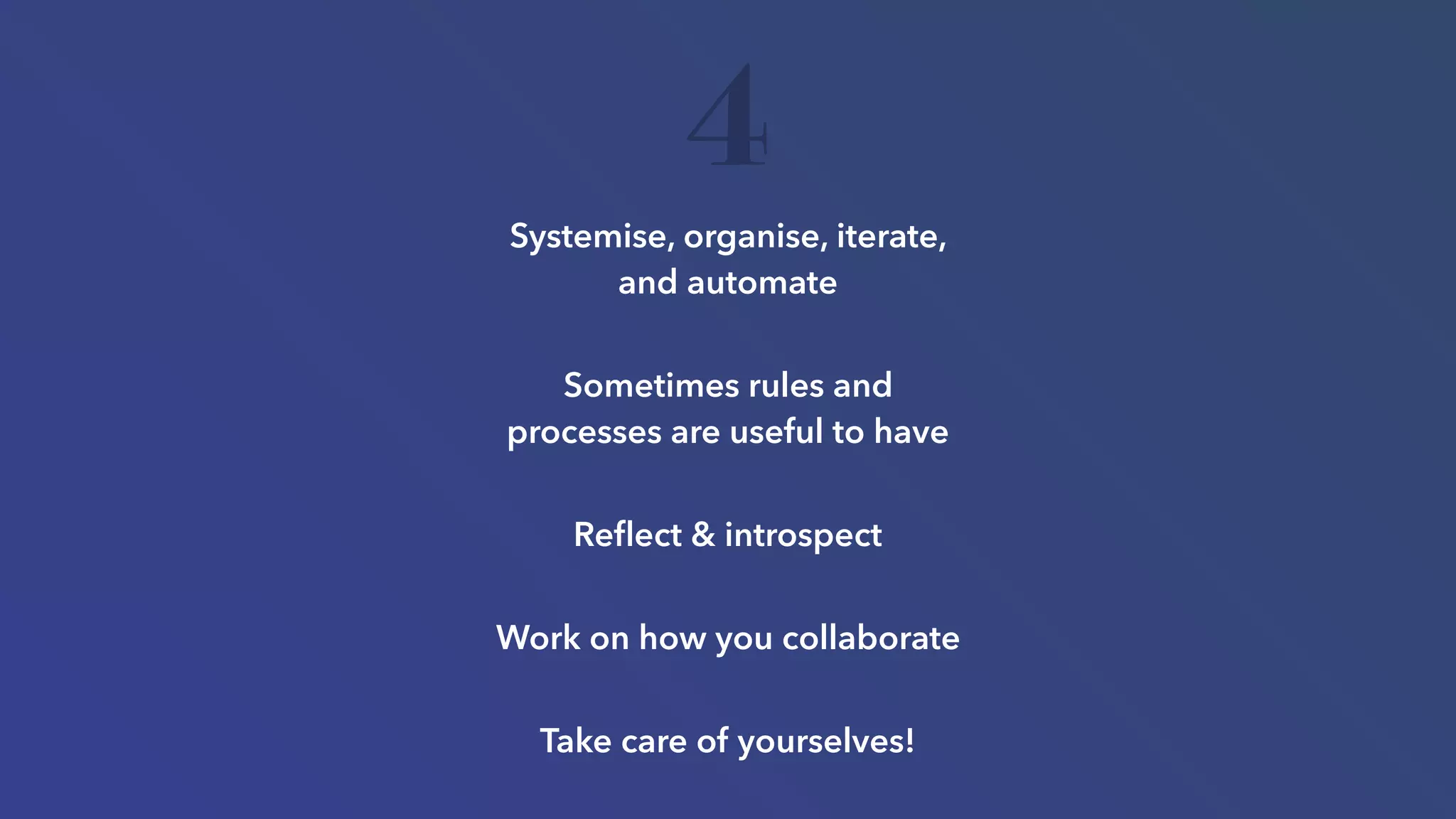 4

Systemise, organise, iterate, and automate

Sometimes rules and processes are useful to have

Reflect & introspect

Work on how you collaborate

Take care of yourselves!